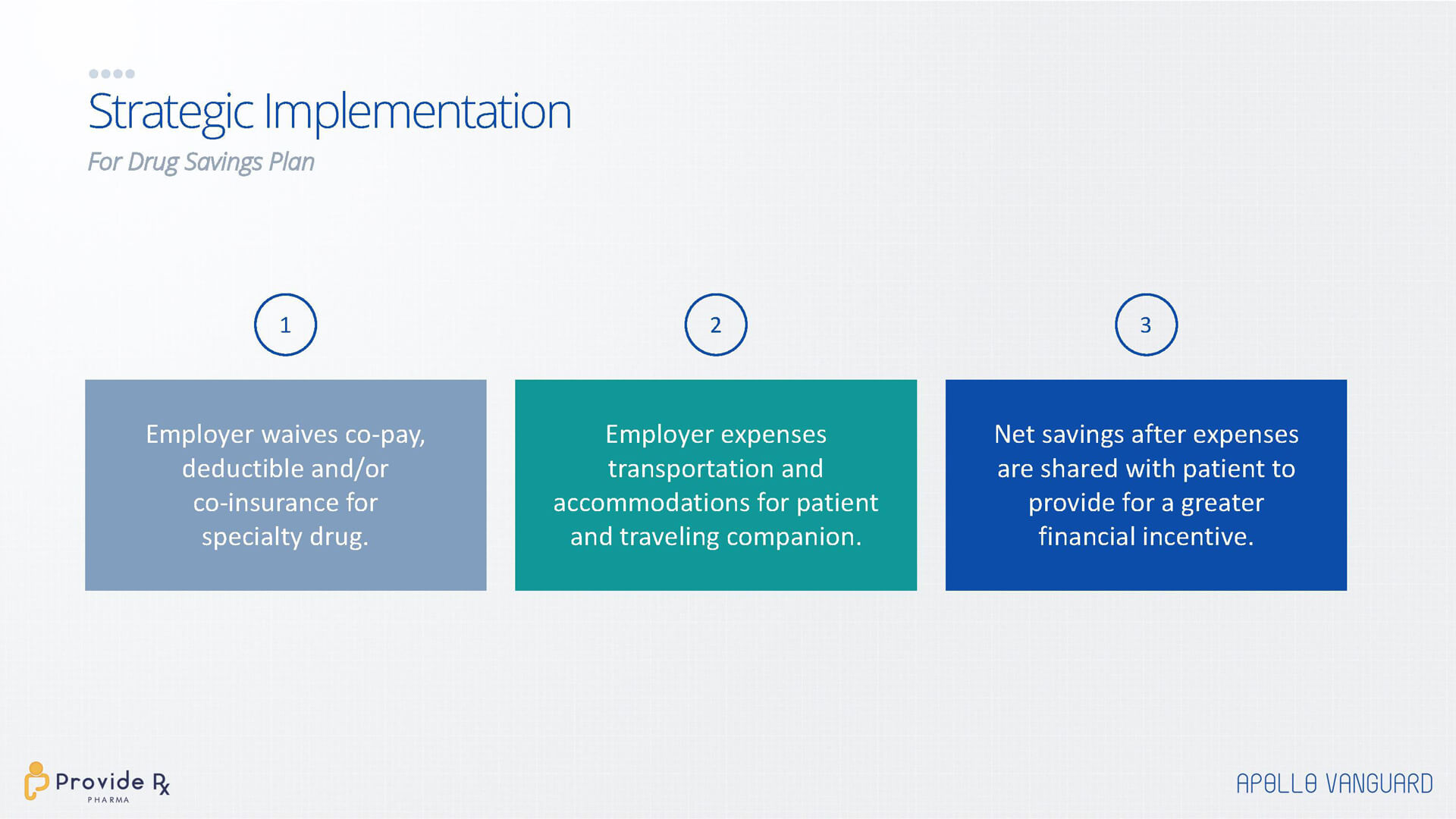 Strategic Implementation

For Drug Savings Plan

1

Employer waives co-pay, deductible and/or co-insurance for specialty drug.

2

Employer expenses transportation and accommodations for patient and traveling companion.

3

Net savings after expenses are shared with patient to provide for a greater financial incentive.

Provide Rx
PHARMA

APOLLO VANGUARD